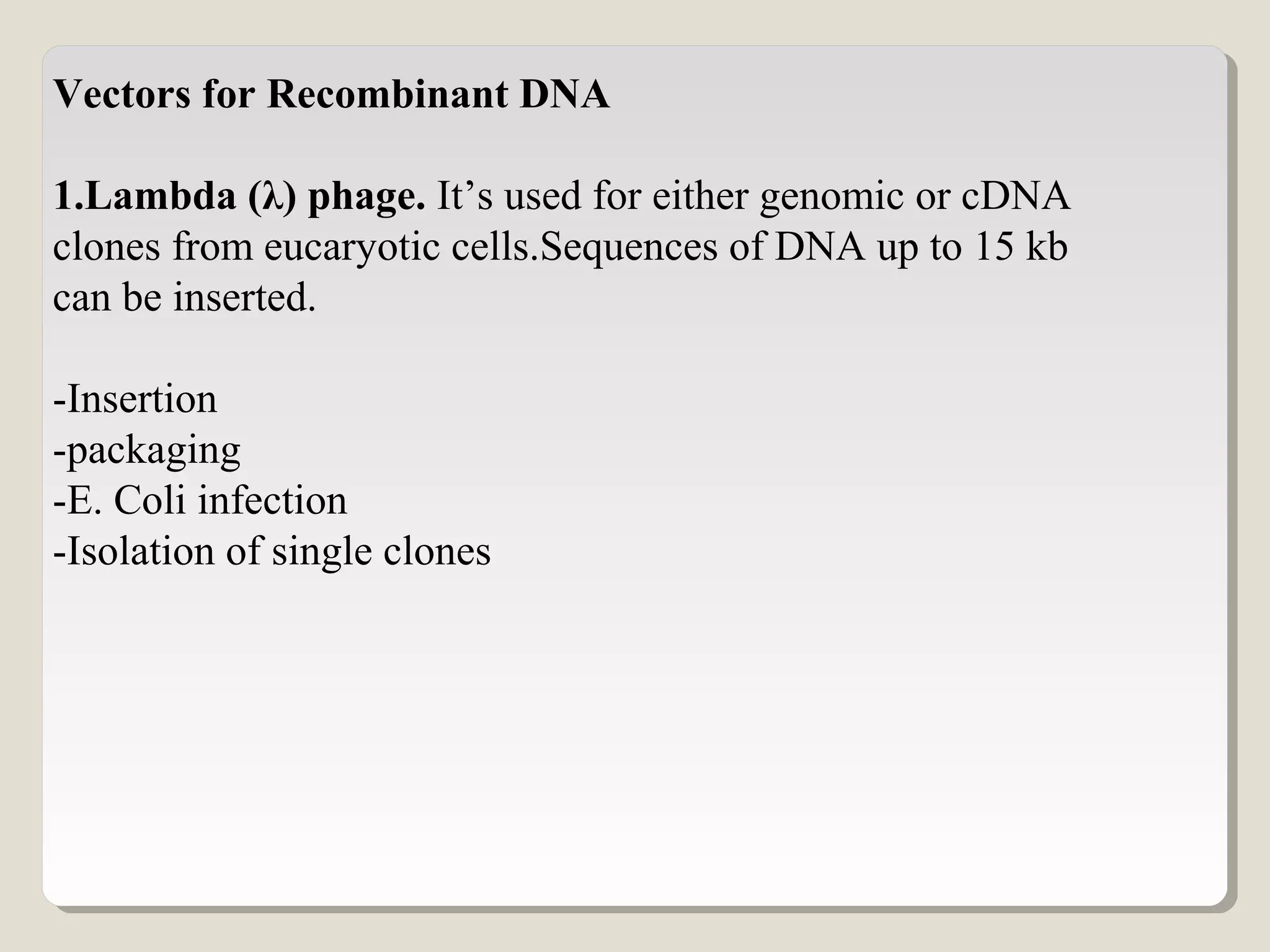 Vectors for Recombinant DNA

1.Lambda (λ) phage. It’s used for either genomic or cDNA clones from eucaryotic cells.Sequences of DNA up to 15 kb can be inserted.

-Insertion
-packaging
-E. Coli infection
-Isolation of single clones